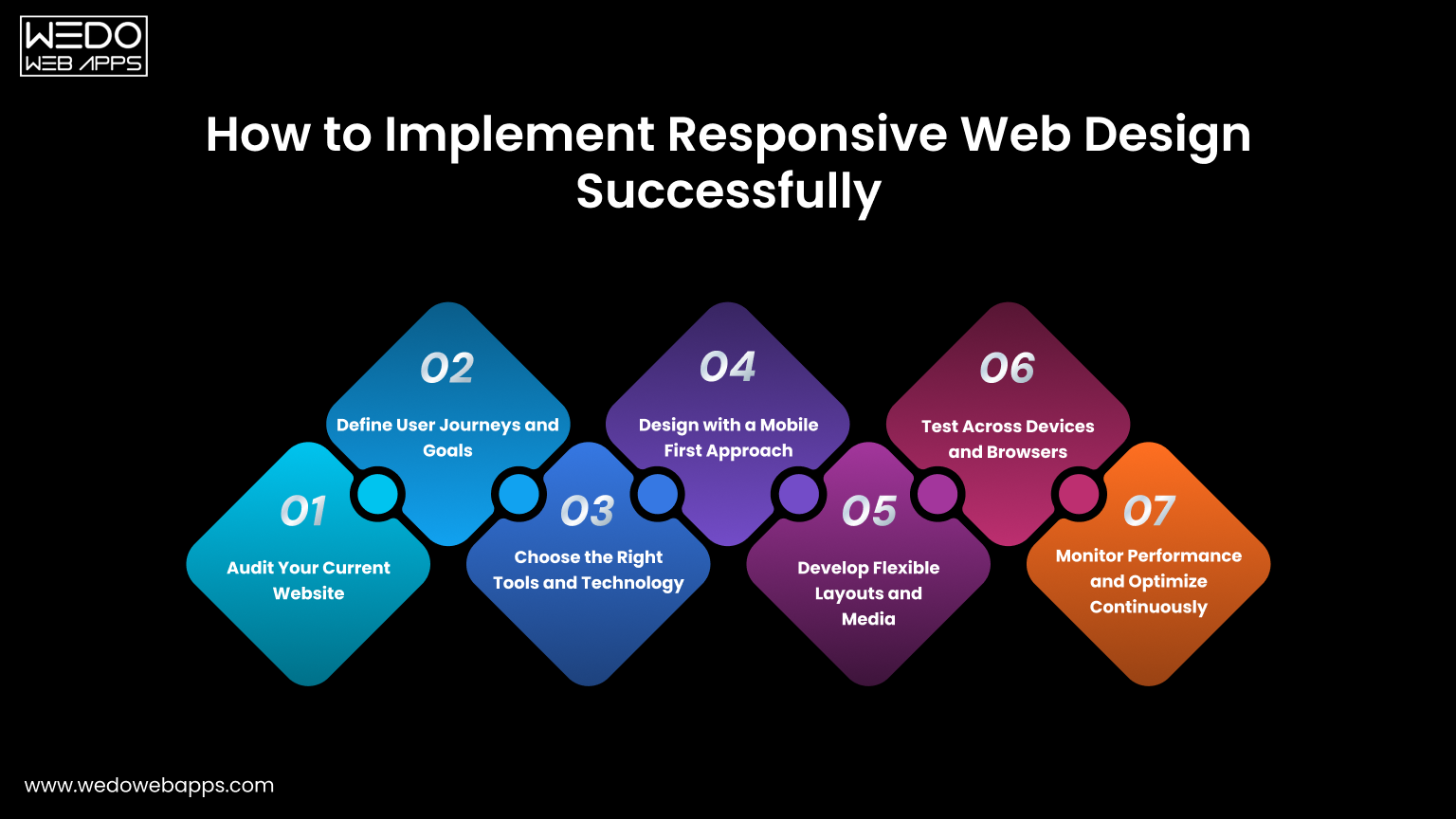 WEDO WEB APPS

How to Implement Responsive Web Design Successfully

01
Audit Your Current Website

02
Define User Journeys and Goals

03
Choose the Right Tools and Technology

04
Design with a Mobile First Approach

05
Develop Flexible Layouts and Media

06
Test Across Devices and Browsers

07
Monitor Performance and Optimize Continuously

www.wedowebapps.com